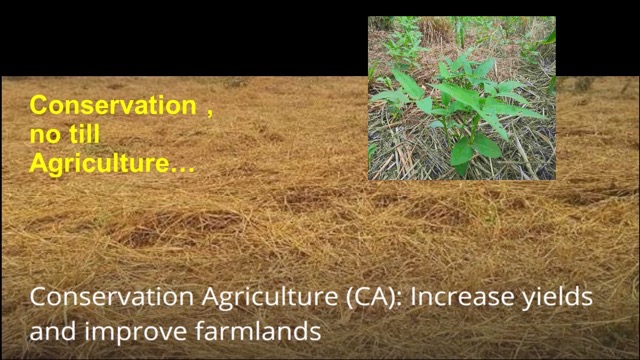 Conservation ,
no till
Agriculture…

Conservation Agriculture (CA): Increase yields and improve farmlands